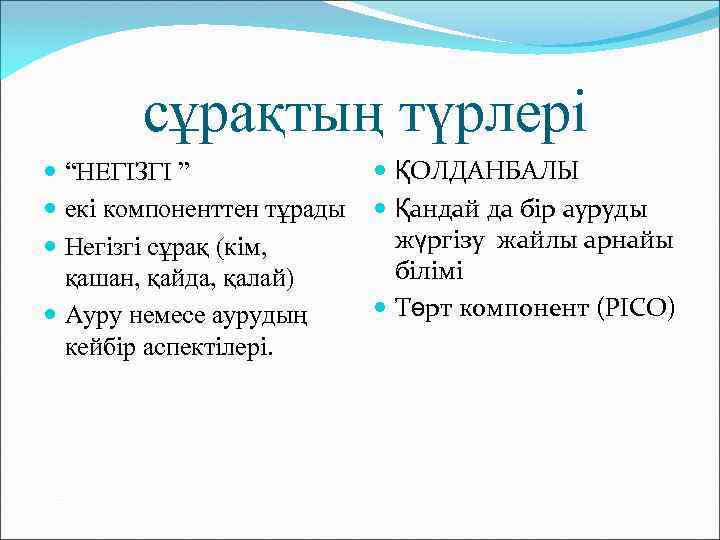 сұрақтың түрлері

- “НЕГІЗГІ ”
- екі компоненттен тұрады
- Негізгі сұрақ (кім, қашан, қайда, қалай)
- Ауру немесе аурудың кейбір аспектілері.

- ҚОЛДАНБАЛЫ
- Қандай да бір ауруды жүргізу жайлы арнайы білімі
- Төрт компонент (PICO)